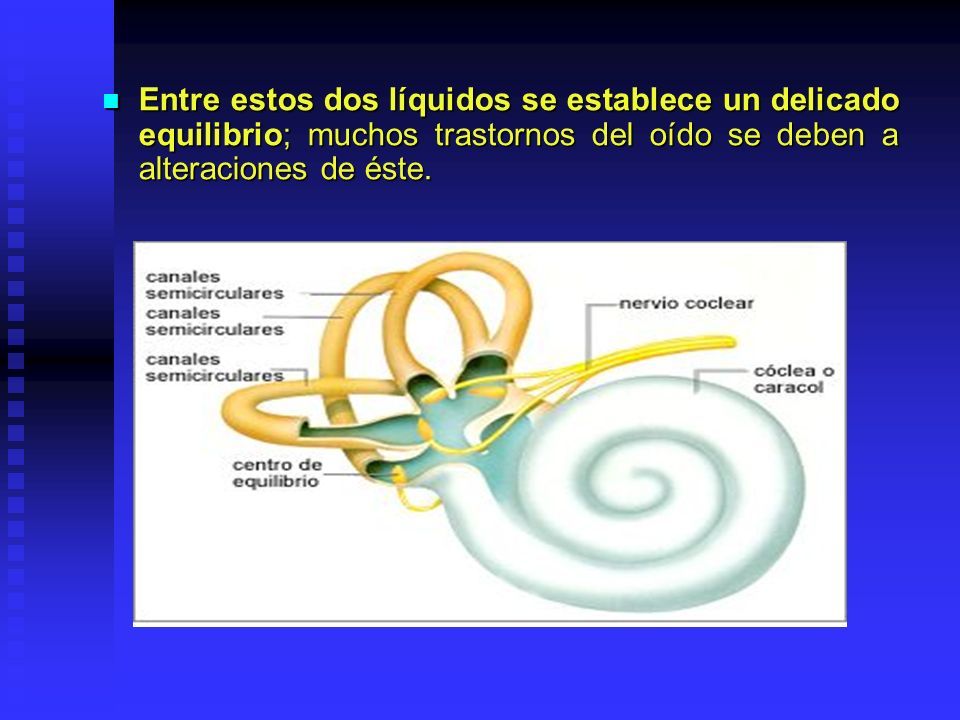 Entre estos dos líquidos se establece un delicado equilibrio; muchos trastornos del oído se deben a alteraciones de éste.

canales semicirculares
canales semicirculares
canales semicirculares
centro de equilibrio
nervio coclear
cóclea o caracol